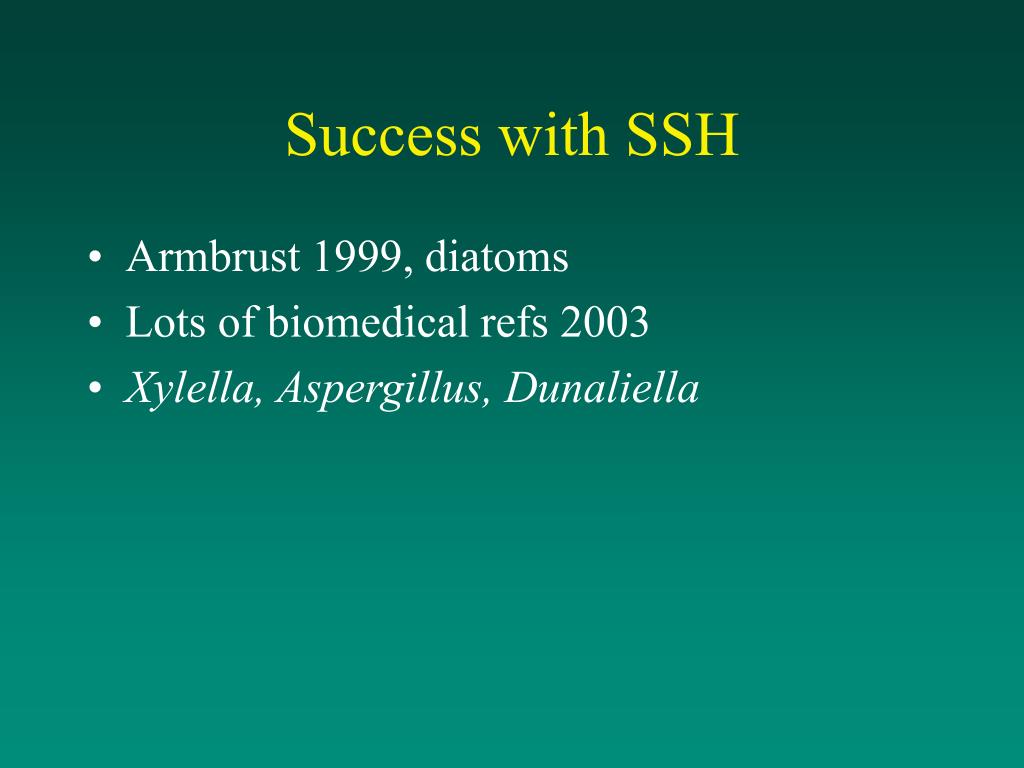 Success with SSH

• Armbrust 1999, diatoms
• Lots of biomedical refs 2003
• Xylella, Aspergillus, Dunaliella